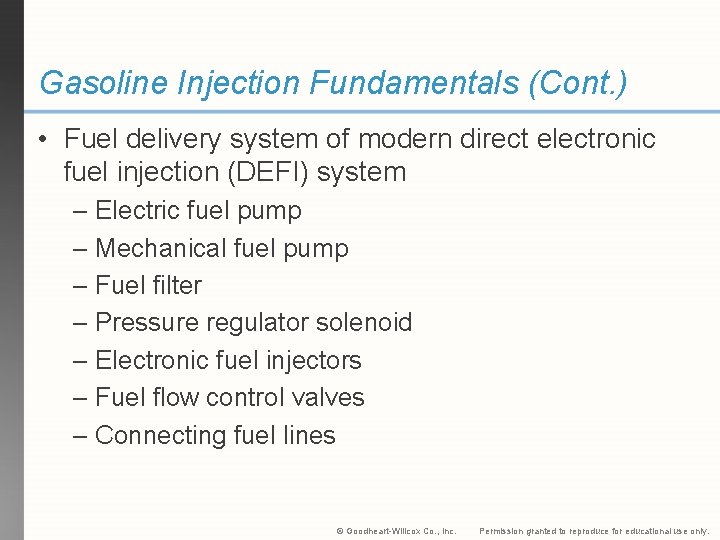 Gasoline Injection Fundamentals (Cont.)

• Fuel delivery system of modern direct electronic fuel injection (DEFI) system

– Electric fuel pump
– Mechanical fuel pump
– Fuel filter
– Pressure regulator solenoid
– Electronic fuel injectors
– Fuel flow control valves
– Connecting fuel lines

© Goodheart-Willcox Co., Inc. Permission granted to reproduce for educational use only.